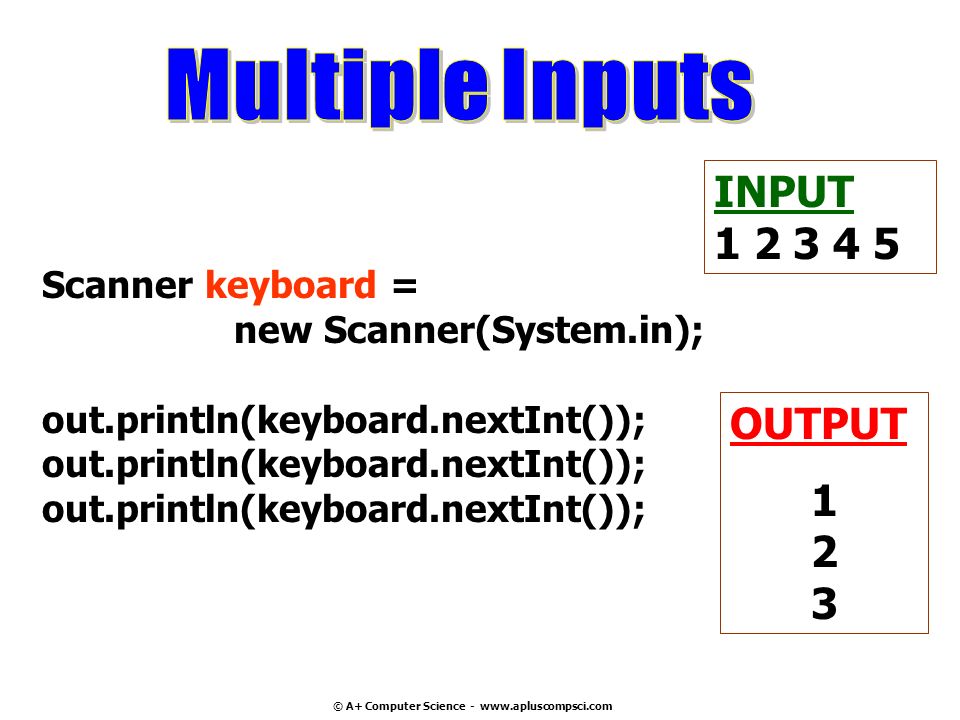 Multiple Inputs

INPUT
1 2 3 4 5

Scanner keyboard =
new Scanner(System.in);

out.println(keyboard.nextInt());
out.println(keyboard.nextInt());
out.println(keyboard.nextInt());

OUTPUT
1
2
3

© A+ Computer Science - www.apluscompsci.com